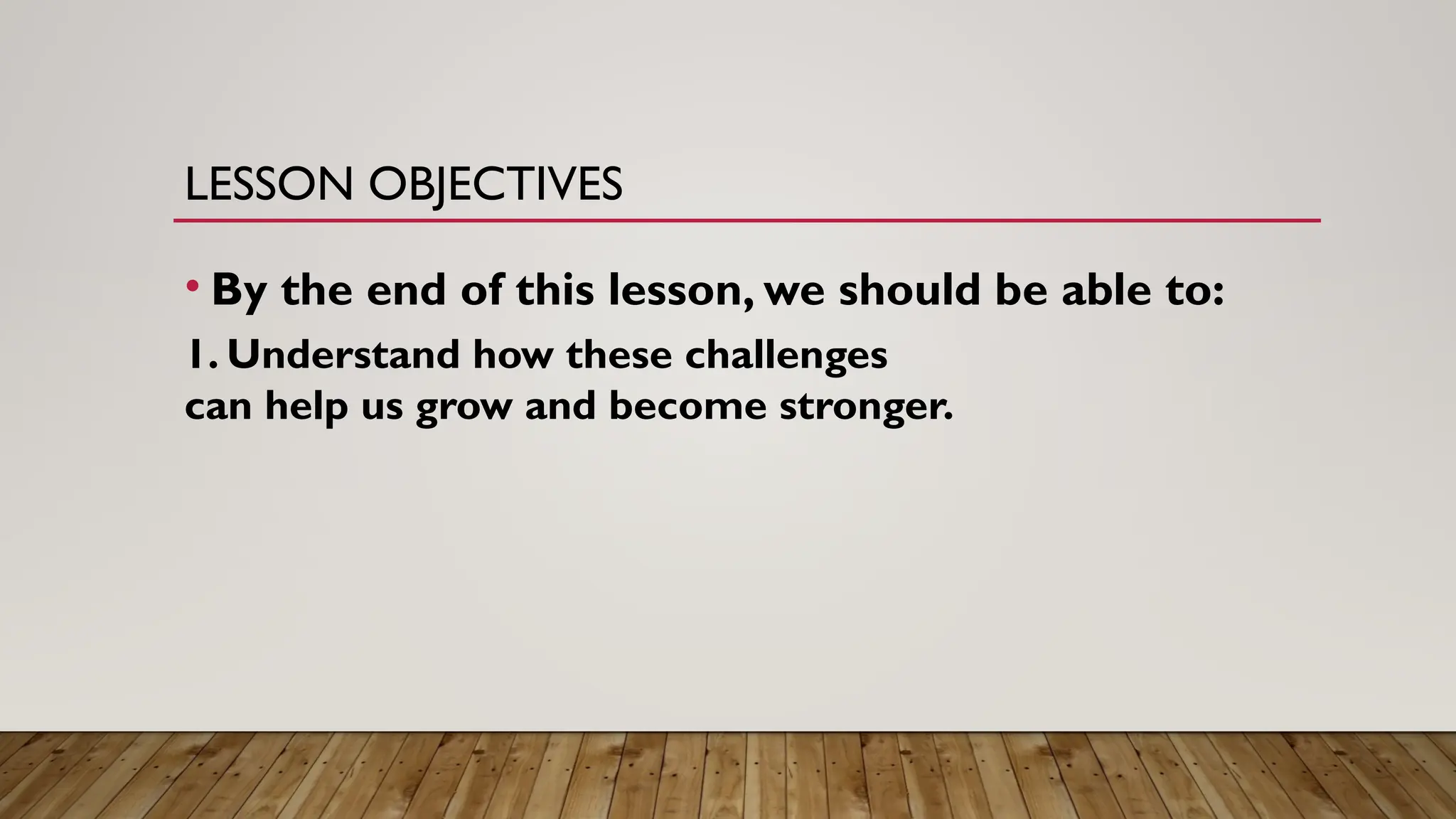 LESSON OBJECTIVES

• By the end of this lesson, we should be able to:

1. Understand how these challenges can help us grow and become stronger.